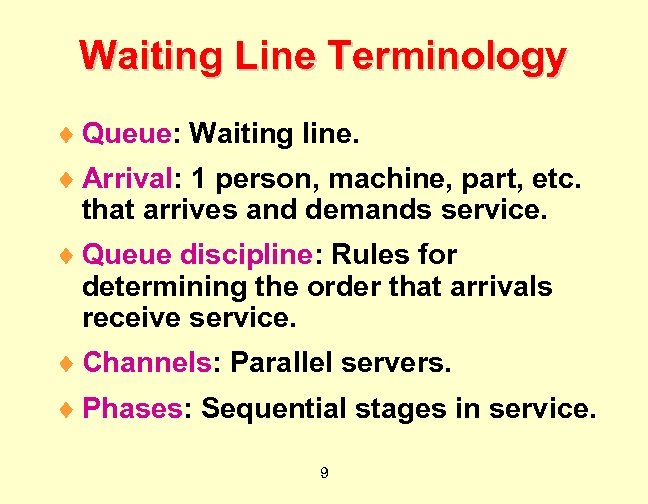 Waiting Line Terminology

♦ Queue: Waiting line.

♦ Arrival: 1 person, machine, part, etc. that arrives and demands service.

♦ Queue discipline: Rules for determining the order that arrivals receive service.

♦ Channels: Parallel servers.

♦ Phases: Sequential stages in service.

9